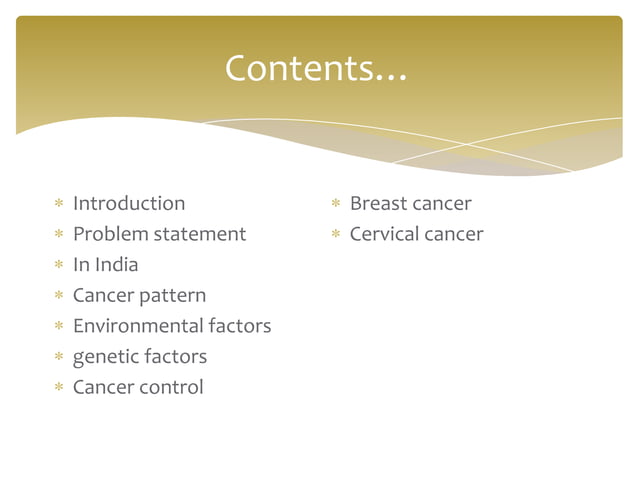 Contents…

* Introduction
* Problem statement
* In India
* Cancer pattern
* Environmental factors
* genetic factors
* Cancer control

* Breast cancer
* Cervical cancer